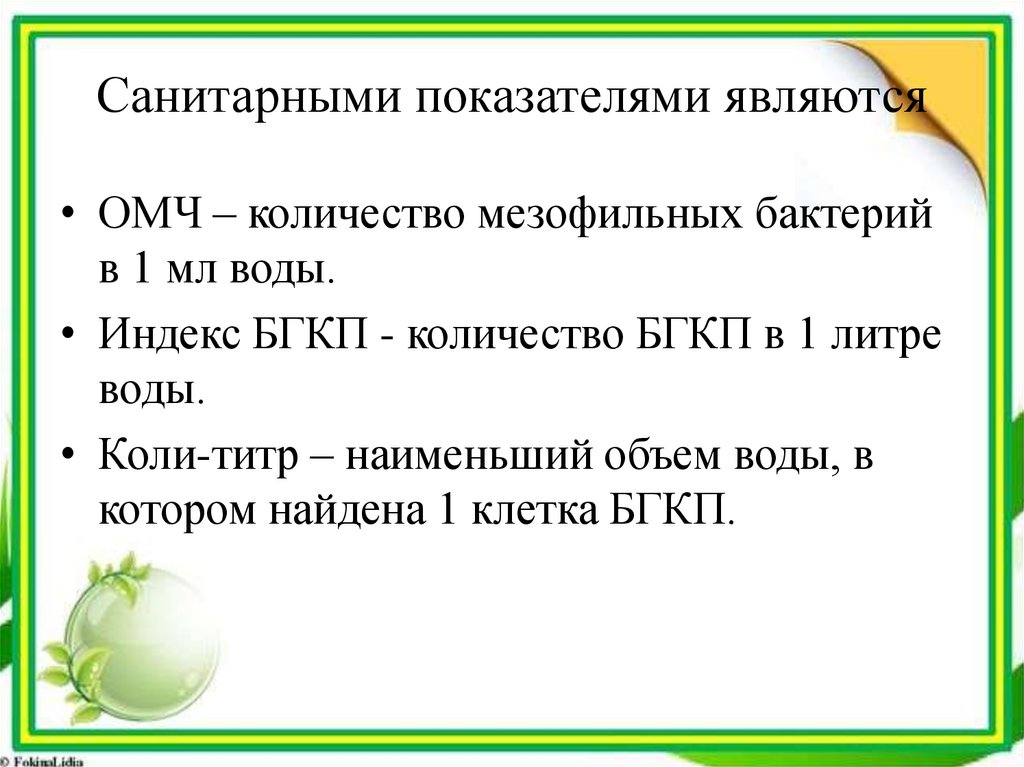 Санитарными показателями являются

• ОМЧ – количество мезофильных бактерий в 1 мл воды.
• Индекс БГКП - количество БГКП в 1 литре воды.
• Коли-титр – наименьший объем воды, в котором найдена 1 клетка БГКП.

© FokinaLidia